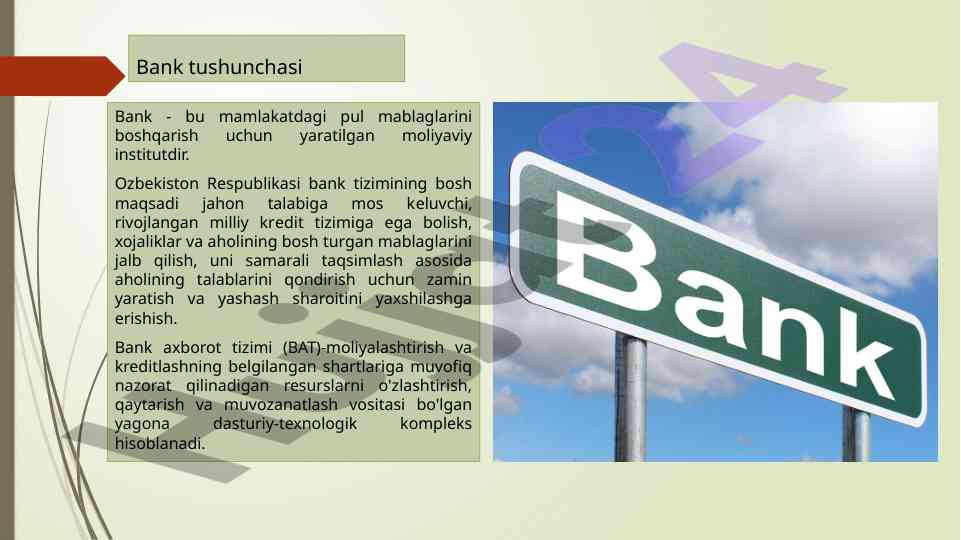 Bank tushunchasi

Bank - bu mamlakatdagi pul mablaglarini boshqarish uchun yaratilgan moliyaviy institutdir.

Ozbekiston Respublikasi bank tizimining bosh maqsadi jahon talabiga mos keluvchi, rivojlangan milliy kredit tizimiga ega bolish, xojaliklar va aholining bosh turgan mablaglarini jalb qilish, uni samarali taqsimlash asosida aholining talablarini qondirish uchun zamin yaratish va yashash sharoitini yaxshilashga erishish.

Bank axborot tizimi (BAT)-moliyalashtirish va kreditlashning belgilangan shartlariga muvofiq nazorat qilinadigan resurslarni o'zlashtirish, qaytarish va muvozanatlash vositasi bo'lgan yagona dasturiy-texnologik kompleks hisoblanadi.

Bank